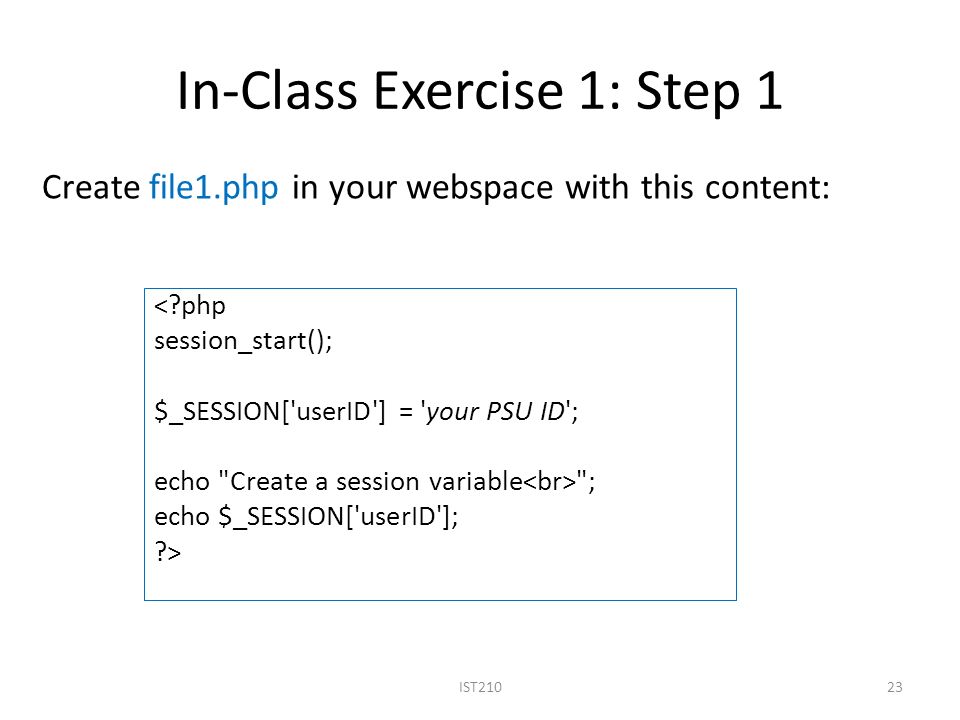 In-Class Exercise 1: Step 1

Create file1.php in your webspace with this content:

<?php
session_start();

$_SESSION['userID'] = 'your PSU ID';

echo "Create a session variable<br>";
echo $_SESSION['userID'];
?>

IST210

23